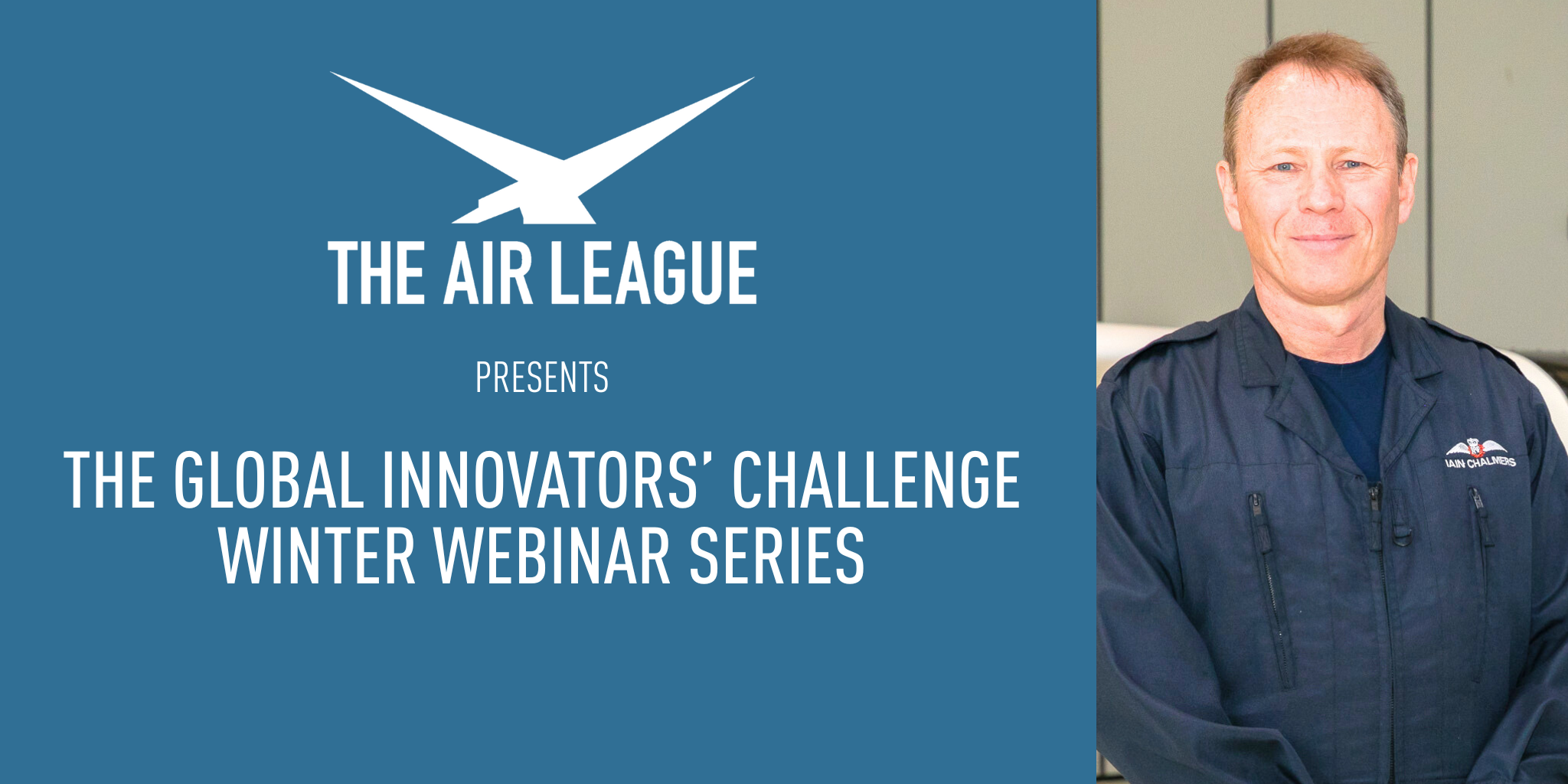 THE AIR LEAGUE

PRESENTS

THE GLOBAL INNOVATORS' CHALLENGE
WINTER WEBINAR SERIES

IAIN CHALMERS